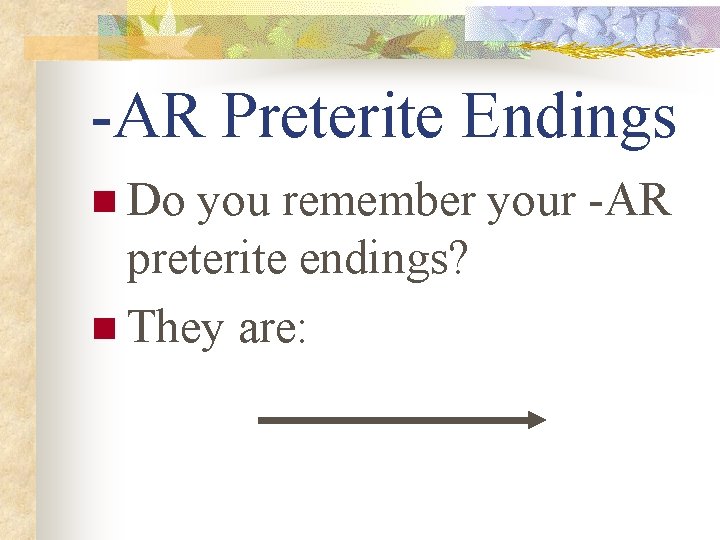 -AR Preterite Endings

Do you remember your -AR preterite endings?

They are: